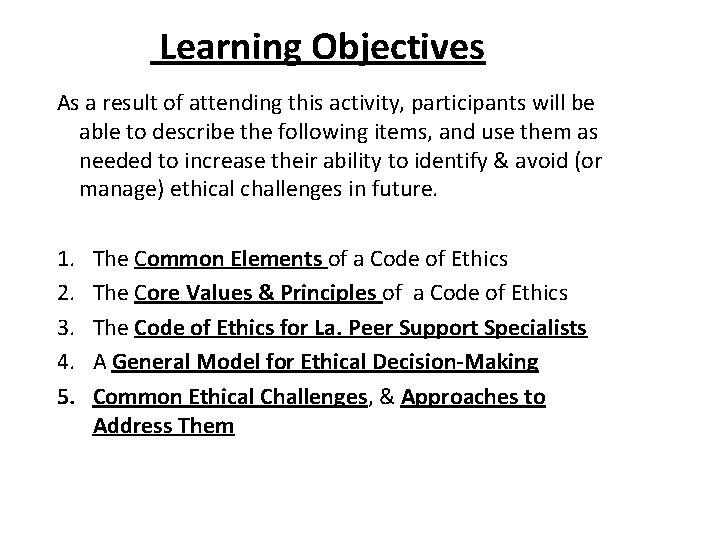 Learning Objectives

As a result of attending this activity, participants will be able to describe the following items, and use them as needed to increase their ability to identify & avoid (or manage) ethical challenges in future.

1. The Common Elements of a Code of Ethics
2. The Core Values & Principles of a Code of Ethics
3. The Code of Ethics for La. Peer Support Specialists
4. A General Model for Ethical Decision-Making
5. Common Ethical Challenges, & Approaches to Address Them